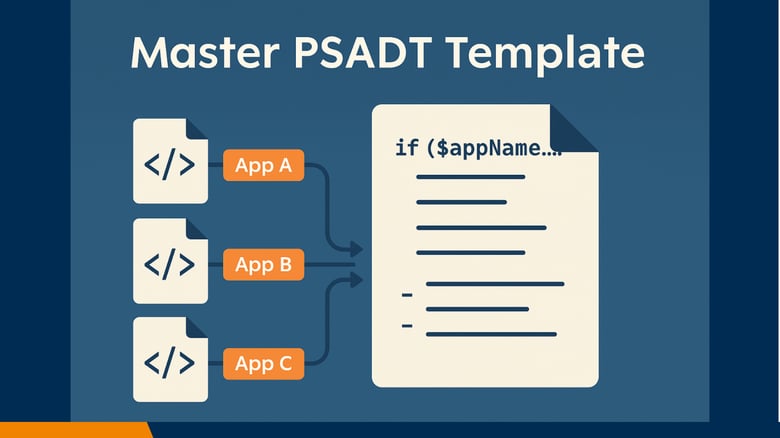 Master PSADT Template

</>
App A
</>
App B
</>
App C

if ($appName...